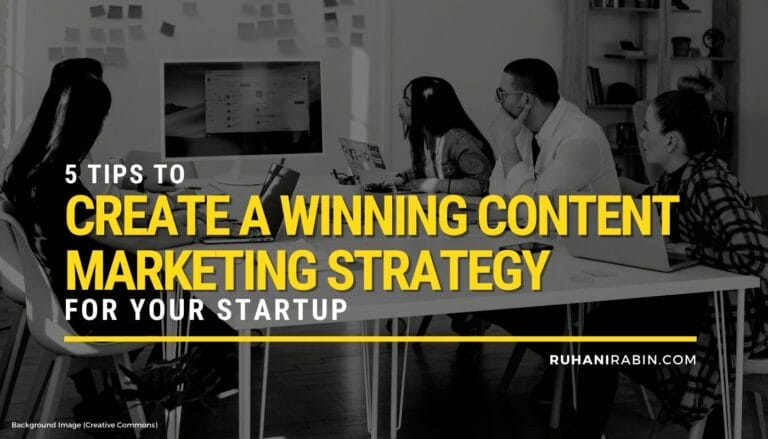 5 TIPS TO
CREATE A WINNING CONTENT MARKETING STRATEGY
FOR YOUR STARTUP

RUHANIRABIN.COM

Background Image (Creative Commons)